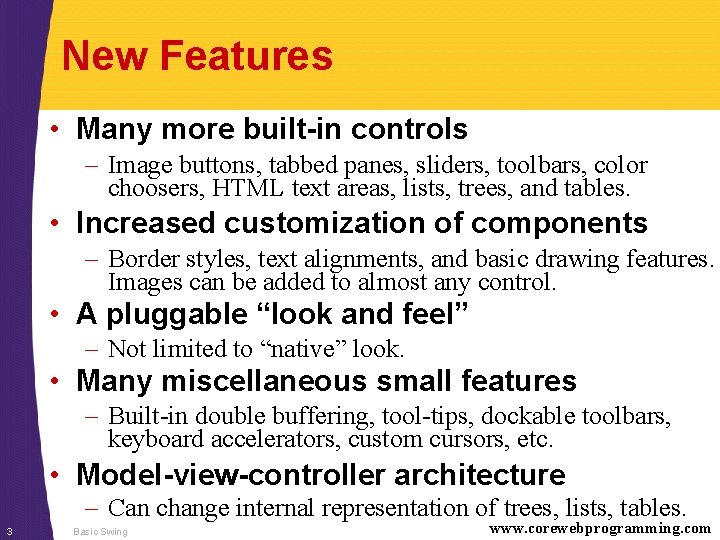 New Features

• Many more built-in controls
– Image buttons, tabbed panes, sliders, toolbars, color choosers, HTML text areas, lists, trees, and tables.

• Increased customization of components
– Border styles, text alignments, and basic drawing features. Images can be added to almost any control.

• A pluggable “look and feel”
– Not limited to “native” look.

• Many miscellaneous small features
– Built-in double buffering, tool-tips, dockable toolbars, keyboard accelerators, custom cursors, etc.

• Model-view-controller architecture
– Can change internal representation of trees, lists, tables.

3 Basic Swing www.corewebprogramming.com